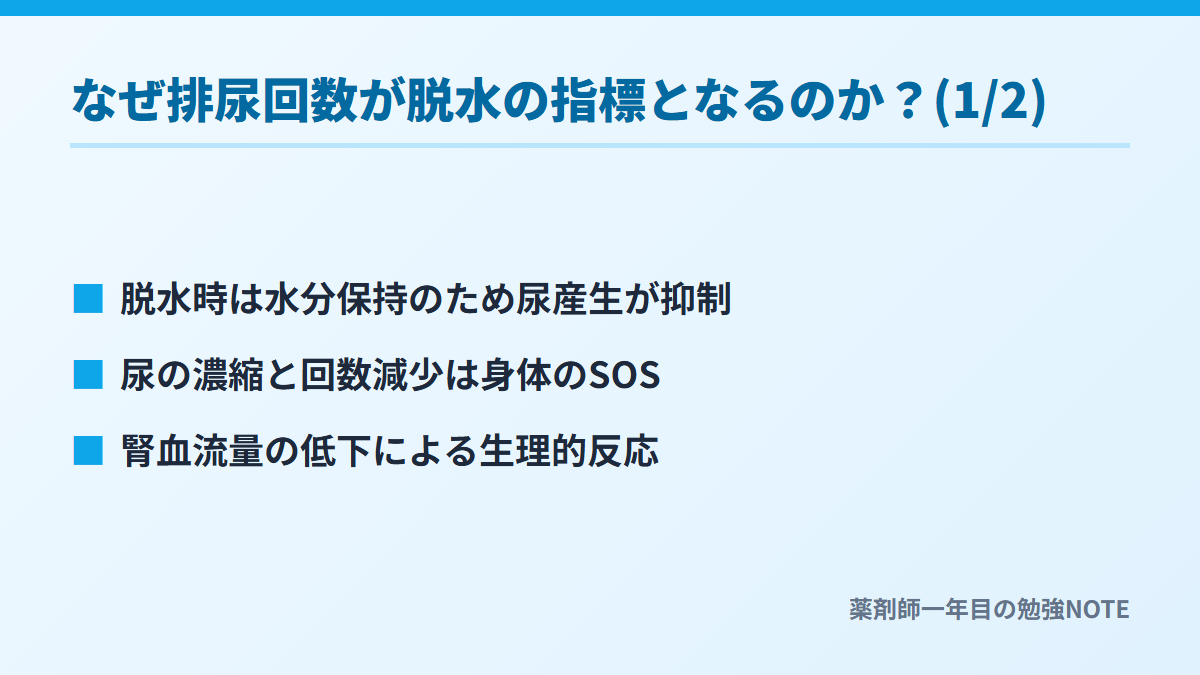 なぜ排尿回数が脱水の指標となるのか？(1/2)

■ 脱水時は水分保持のため尿産生が抑制

■ 尿の濃縮と回数減少は身体のSOS

■ 腎血流量の低下による生理的反応

薬剤師一年目の勉強NOTE